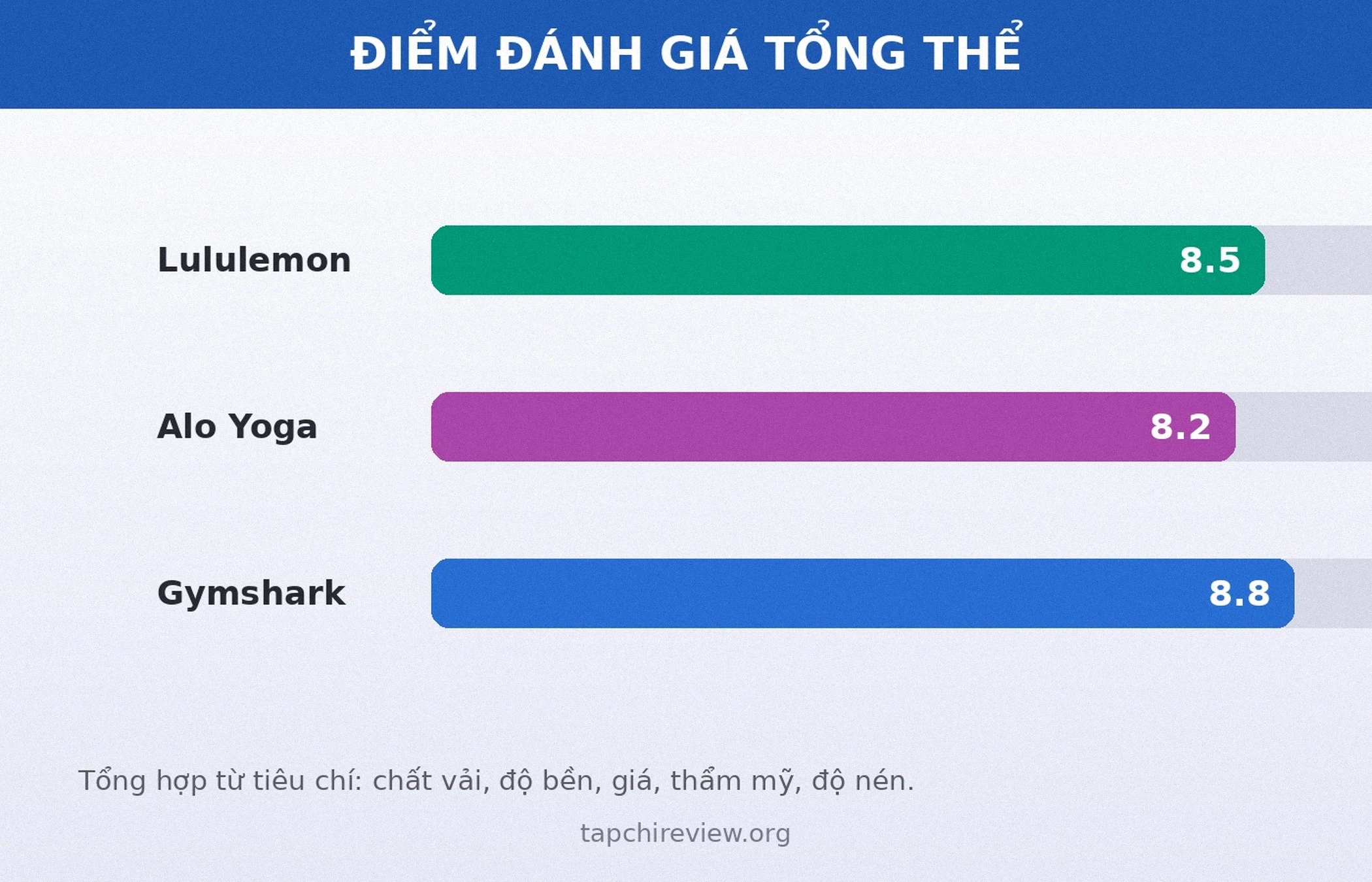 ĐIỂM ĐÁNH GIÁ TỔNG THỂ

Lululemon 8.5

Alo Yoga 8.2

Gymshark 8.8

Tổng hợp từ tiêu chí: chất vải, độ bền, giá, thẩm mỹ, độ nén.

tapchireview.org